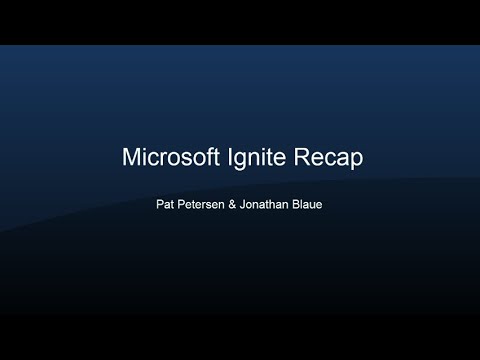 Microsoft Ignite Recap

Pat Petersen & Jonathan Blaue